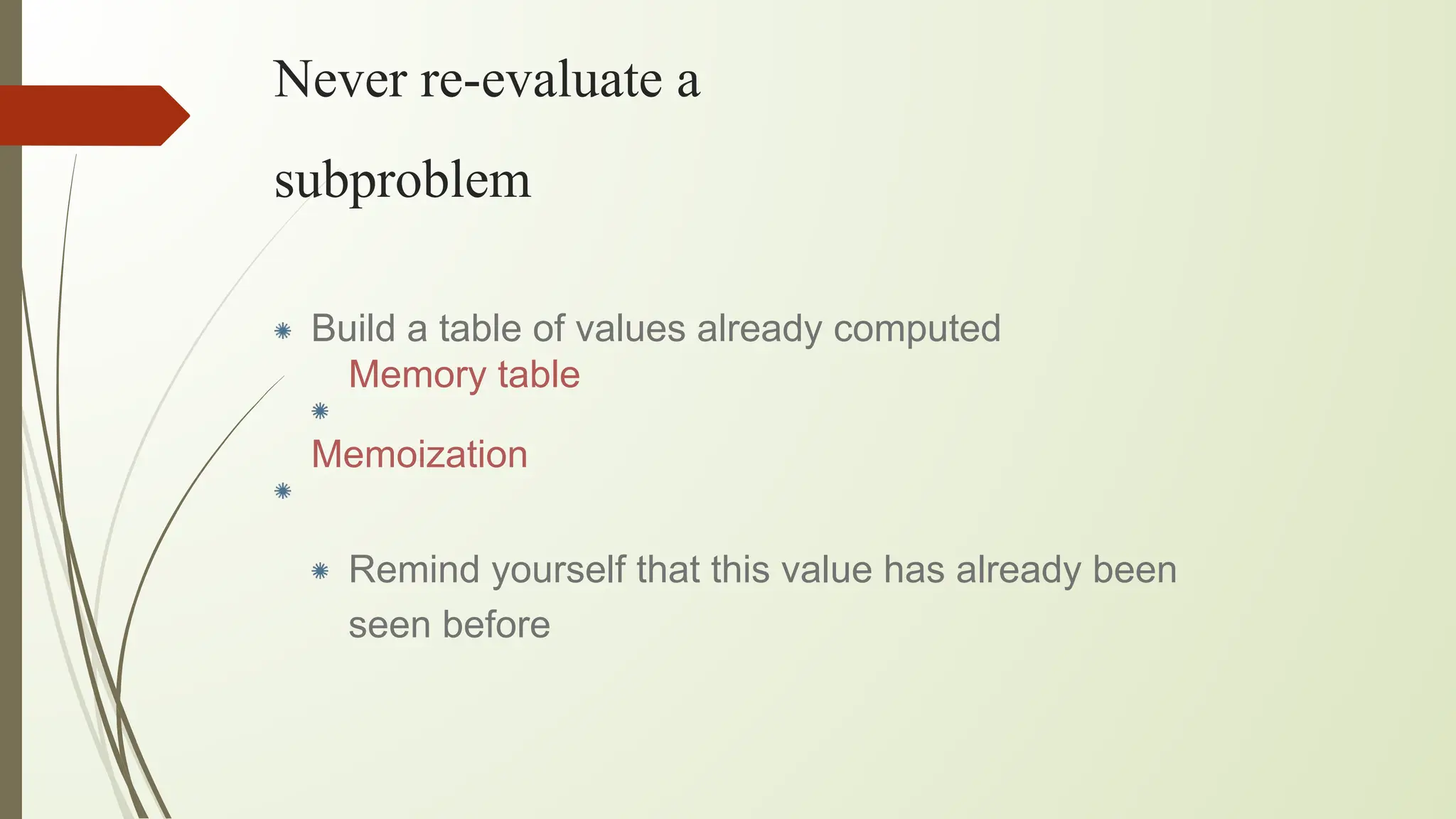 Never re-evaluate a subproblem

Build a table of values already computed

Memory table

Memoization

Remind yourself that this value has already been seen before